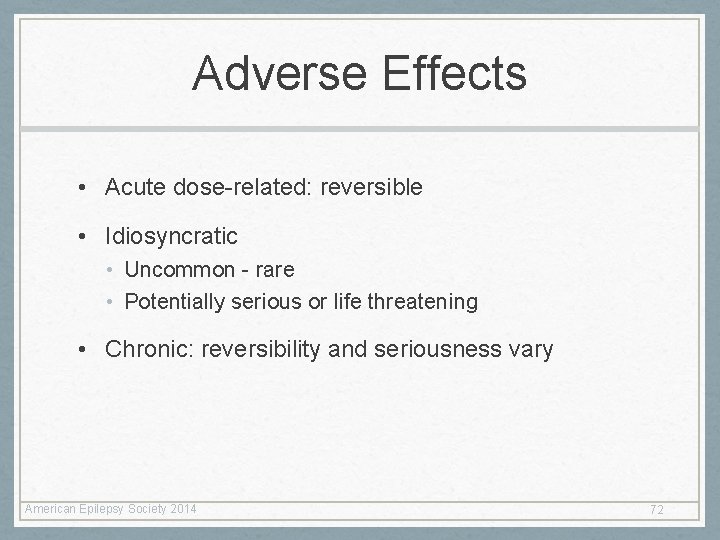 Adverse Effects

• Acute dose-related: reversible

• Idiosyncratic
  • Uncommon - rare
  • Potentially serious or life threatening

• Chronic: reversibility and seriousness vary

American Epilepsy Society 2014

72